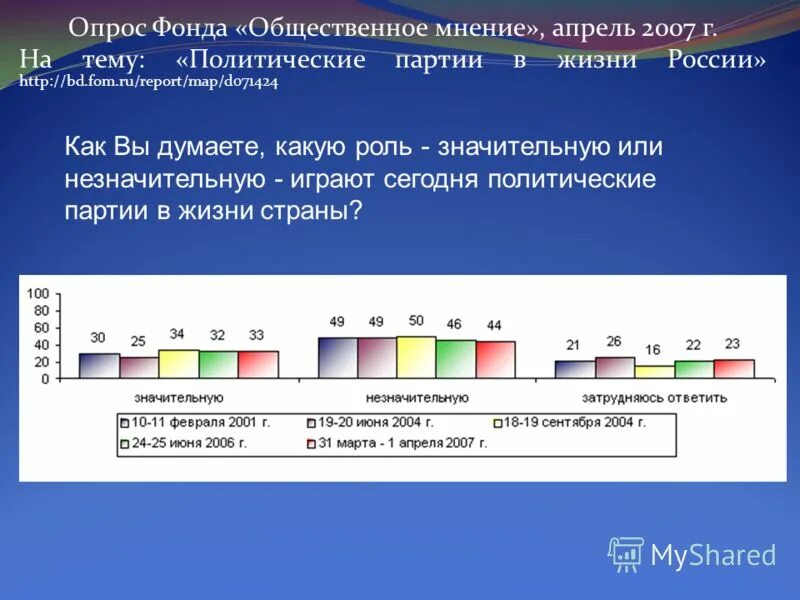 Опрос Фонда «Общественное мнение», апрель 2007 г.
На тему: «Политические партии в жизни России»
http://bd.fom.ru/report/map/d071424

Как Вы думаете, какую роль - значительную или незначительную - играют сегодня политические партии в жизни страны?

100
80
60
40
20
0

30 25 34 32 33
49 49 50 46 44
21 26 16 22 23

значительную
незначительную
затрудняюсь ответить

10-11 февраля 2001 г.
19-20 июня 2004 г.
18-19 сентября 2004 г.
24-25 июня 2006 г.
31 марта - 1 апреля 2007 г.

MyShared